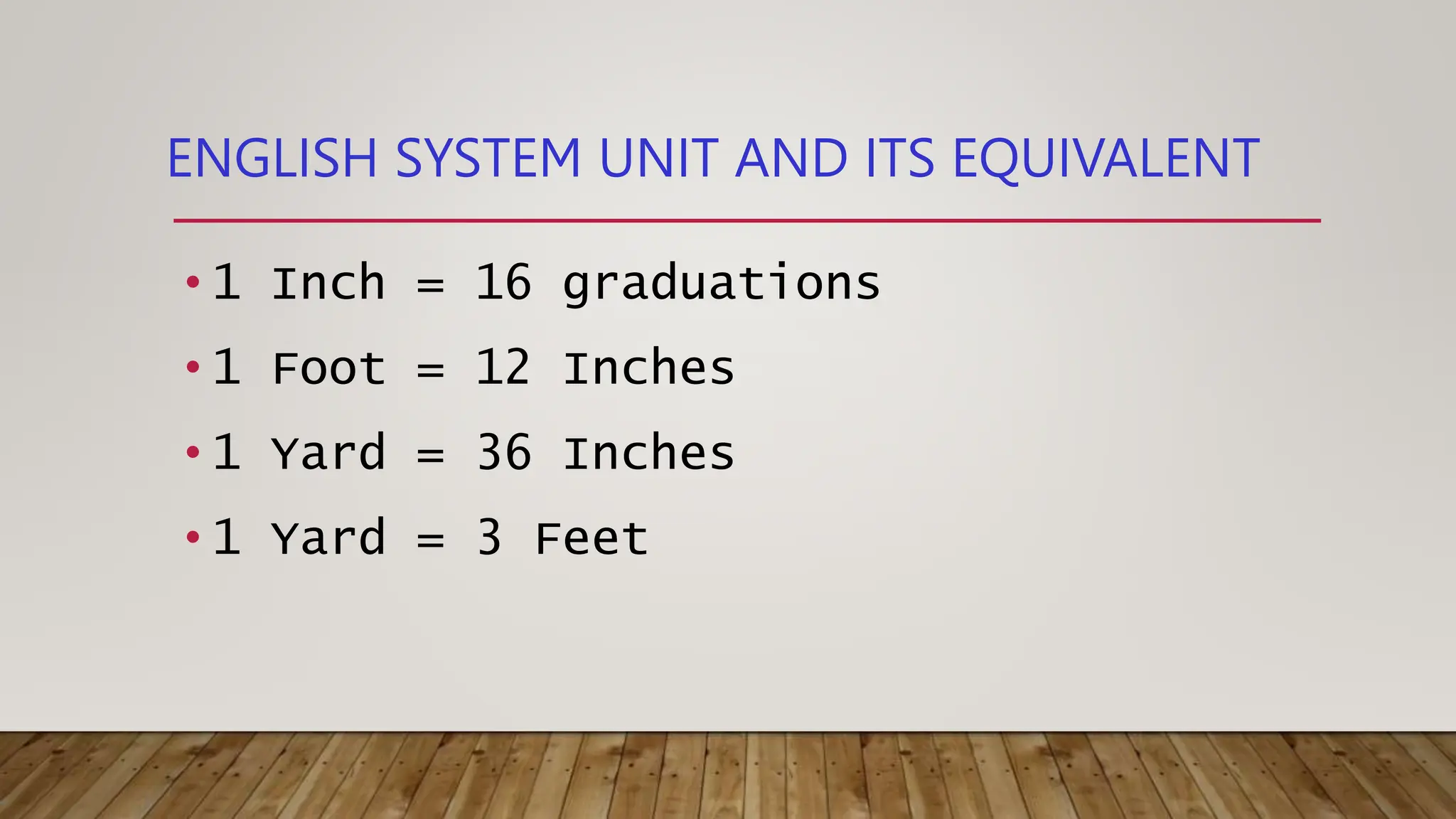 ENGLISH SYSTEM UNIT AND ITS EQUIVALENT

• 1 Inch = 16 graduations
• 1 Foot = 12 Inches
• 1 Yard = 36 Inches
• 1 Yard = 3 Feet